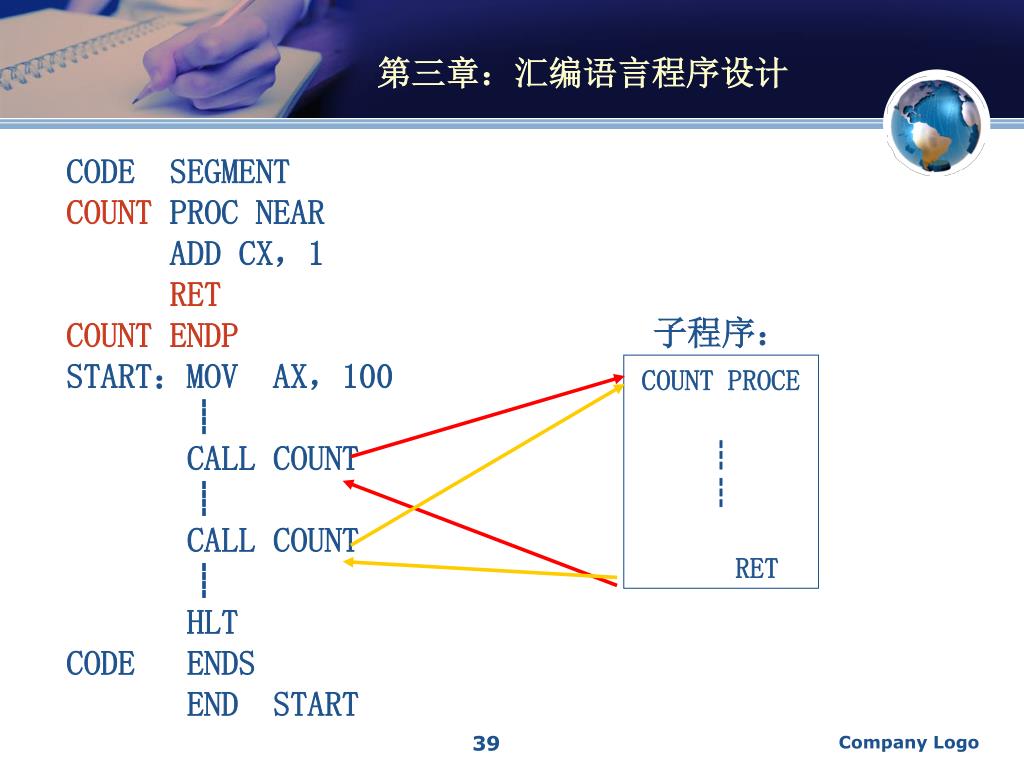 第三章：汇编语言程序设计

CODE SEGMENT
COUNT PROC NEAR
ADD CX，1
RET
COUNT ENDP
START：MOV AX，100
┆
CALL COUNT
┆
CALL COUNT
┆
HLT
CODE ENDS
END START

子程序：

COUNT PROCE
┆
┆
RET

39

Company Logo